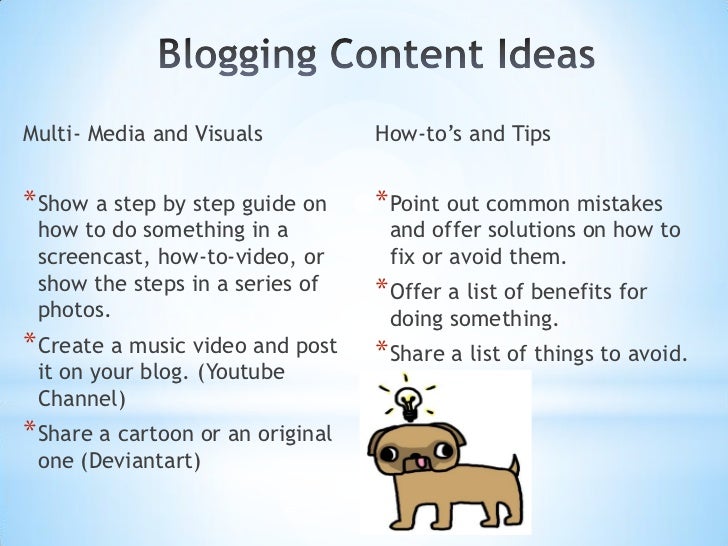 Blogging Content Ideas

Multi- Media and Visuals

* Show a step by step guide on how to do something in a screencast, how-to-video, or show the steps in a series of photos.
* Create a music video and post it on your blog. (Youtube Channel)
* Share a cartoon or an original one (Deviantart)

How-to's and Tips

* Point out common mistakes and offer solutions on how to fix or avoid them.
* Offer a list of benefits for doing something.
* Share a list of things to avoid.